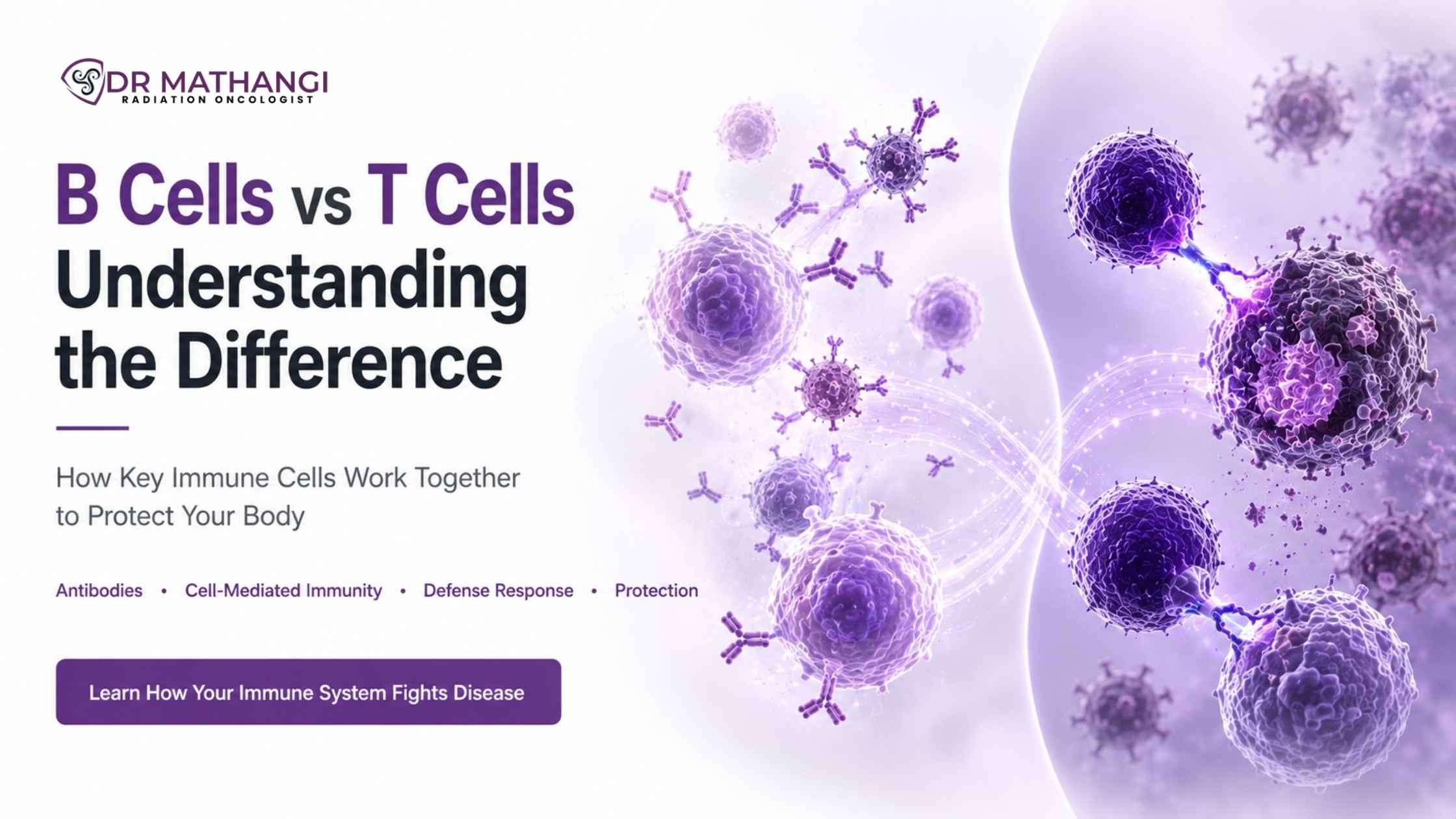 DR MATHANGI
RADIATION ONCOLOGIST

B Cells vs T Cells
Understanding the Difference

How Key Immune Cells Work Together to Protect Your Body

Antibodies • Cell-Mediated Immunity • Defense Response • Protection

Learn How Your Immune System Fights Disease